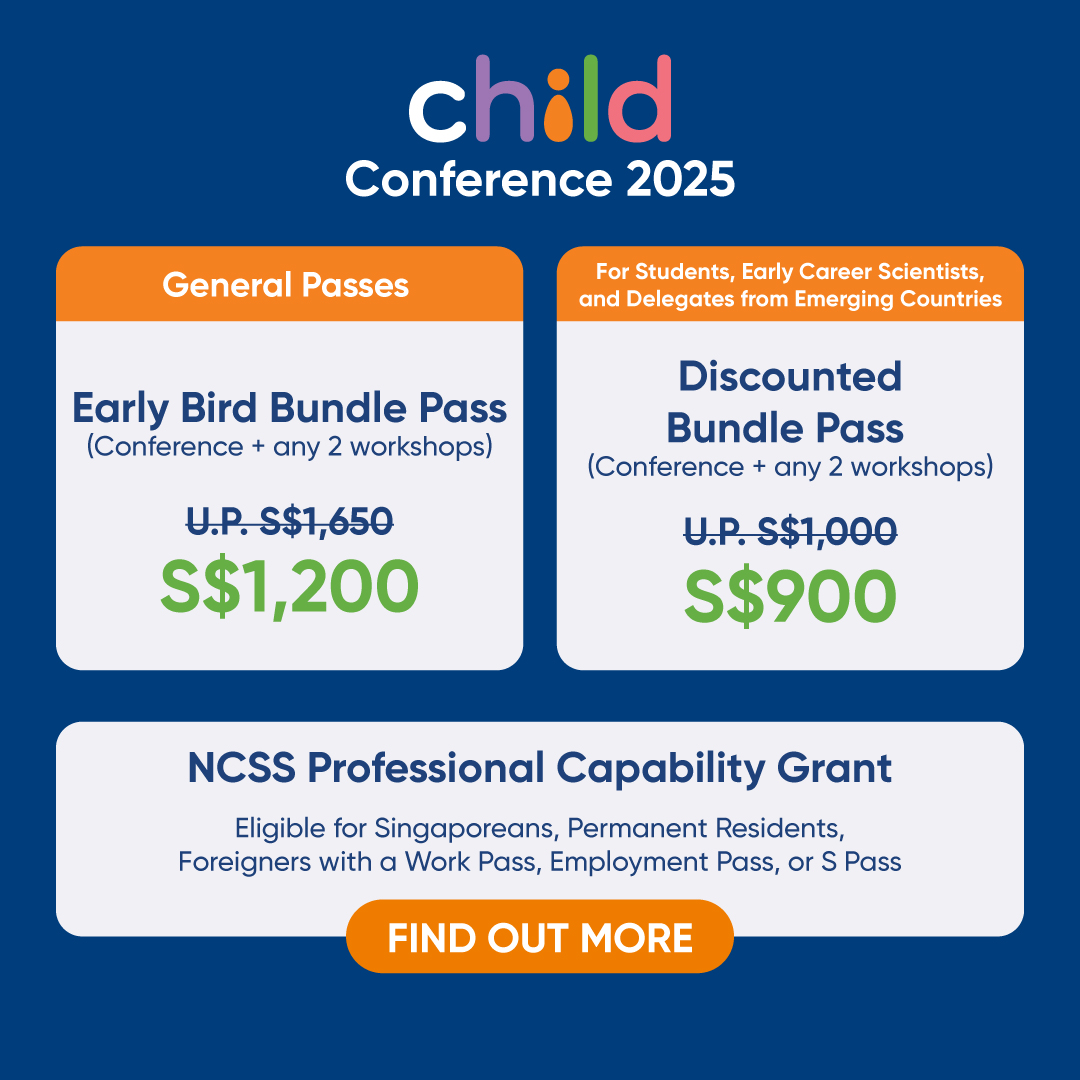 child
Conference 2025

General Passes

Early Bird Bundle Pass
(Conference + any 2 workshops)

U.P. S$1,650
S$1,200

For Students, Early Career Scientists, and Delegates from Emerging Countries

Discounted Bundle Pass
(Conference + any 2 workshops)

U.P. S$1,000
S$900

NCSS Professional Capability Grant

Eligible for Singaporeans, Permanent Residents, Foreigners with a Work Pass, Employment Pass, or S Pass

FIND OUT MORE